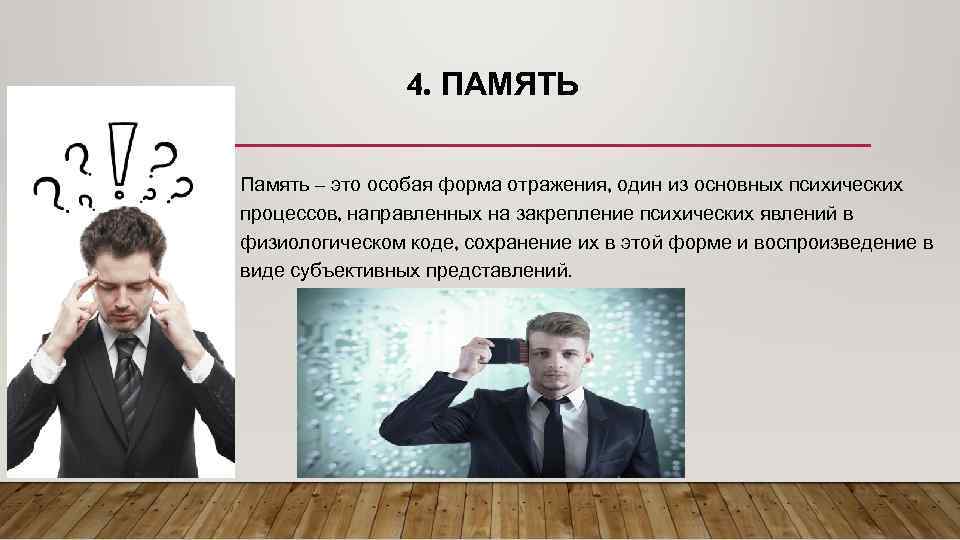 4. ПАМЯТЬ

Память – это особая форма отражения, один из основных психических процессов, направленных на закрепление психических явлений в физиологическом коде, сохранение их в этой форме и воспроизведение в виде субъективных представлений.